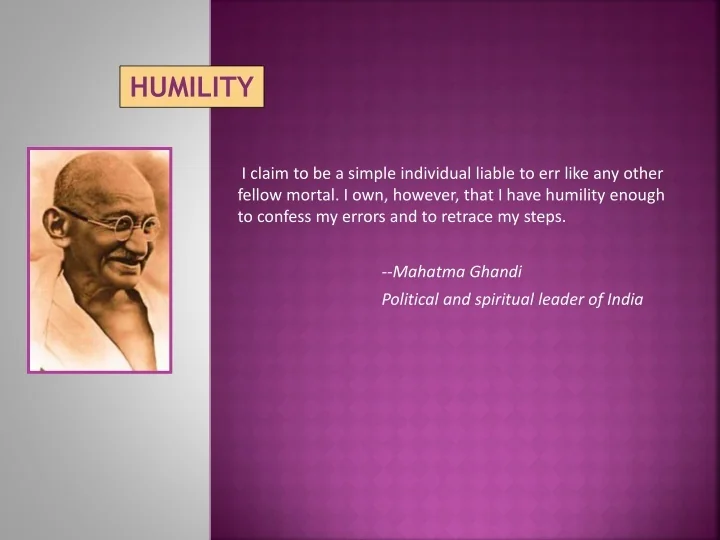 HUMILITY

I claim to be a simple individual liable to err like any other fellow mortal. I own, however, that I have humility enough to confess my errors and to retrace my steps.

--Mahatma Ghandi
Political and spiritual leader of India